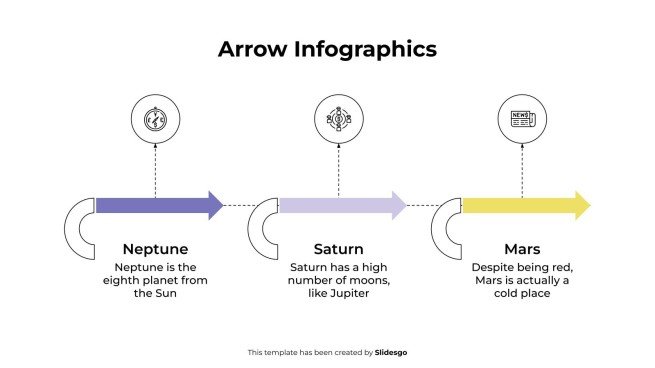 Arrow Infographics

NEWS

Neptune
Neptune is the eighth planet from the Sun

Saturn
Saturn has a high number of moons, like Jupiter

Mars
Despite being red, Mars is actually a cold place

This template has been created by Slidesgo